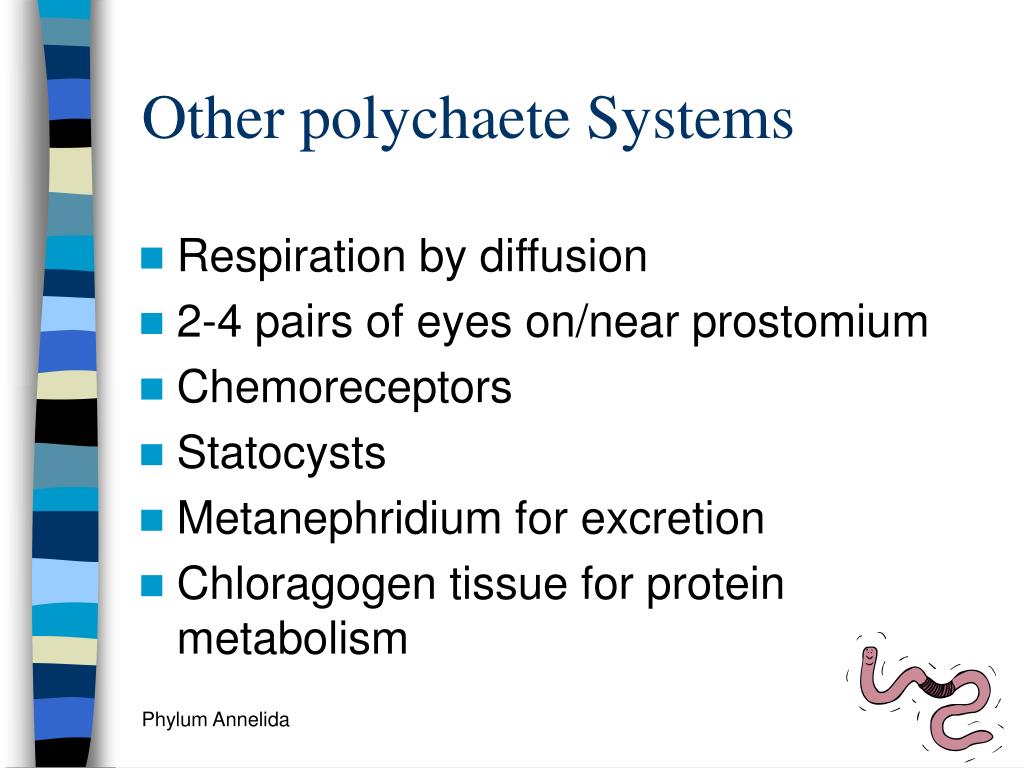 Other polychaete Systems

- Respiration by diffusion
- 2-4 pairs of eyes on/near prostomium
- Chemoreceptors
- Statocysts
- Metanephridium for excretion
- Chloragogen tissue for protein metabolism

Phylum Annelida